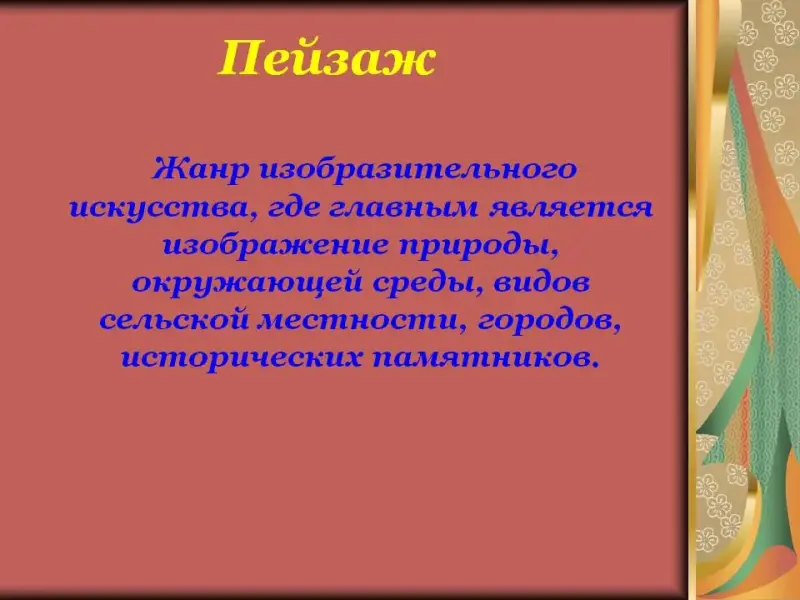 Пейзаж

Жанр изобразительного искусства, где главным является изображение природы, окружающей среды, видов сельской местности, городов, исторических памятников.